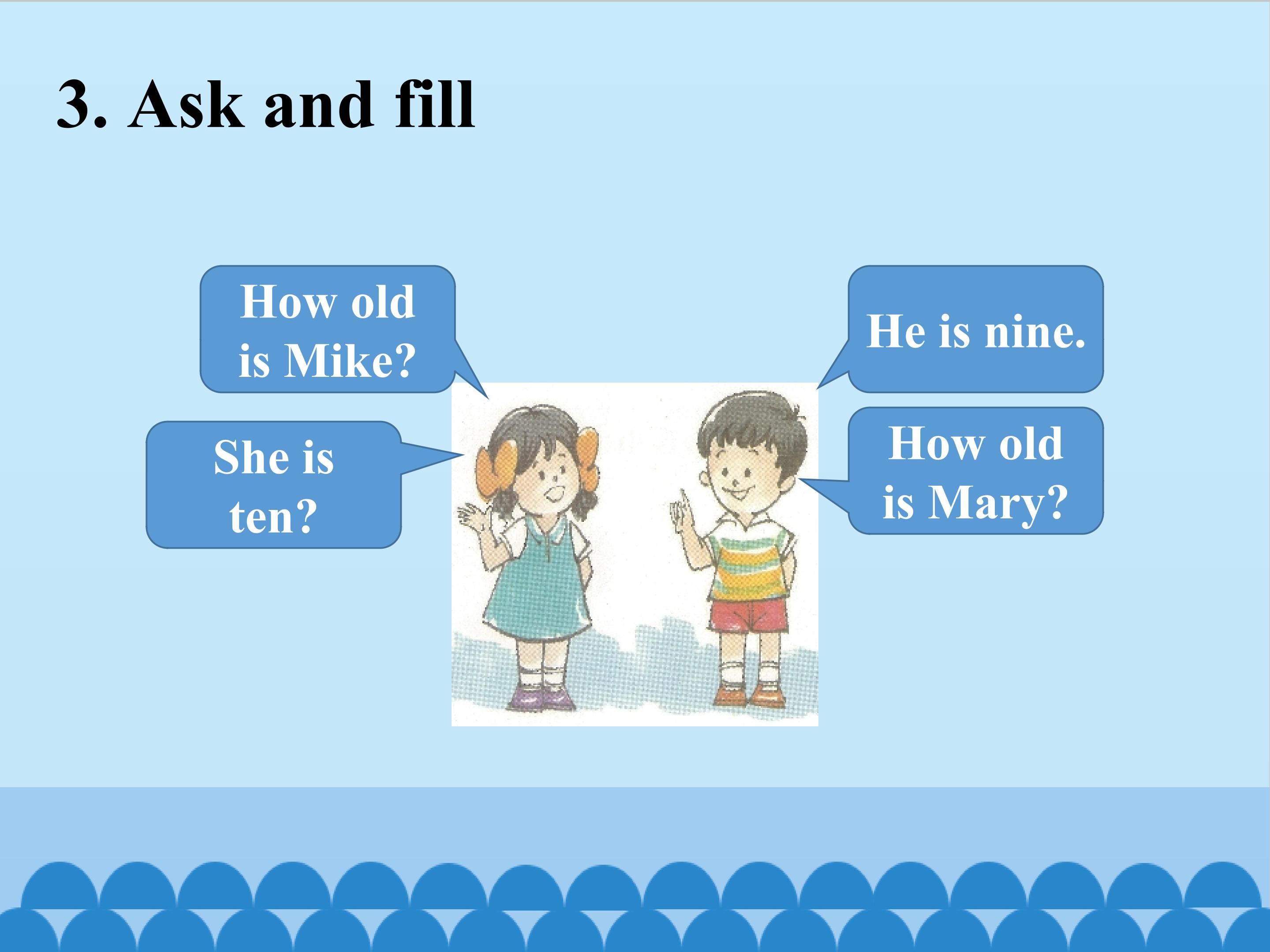 3. Ask and fill

How old is Mike?

She is ten?

He is nine.

How old is Mary?